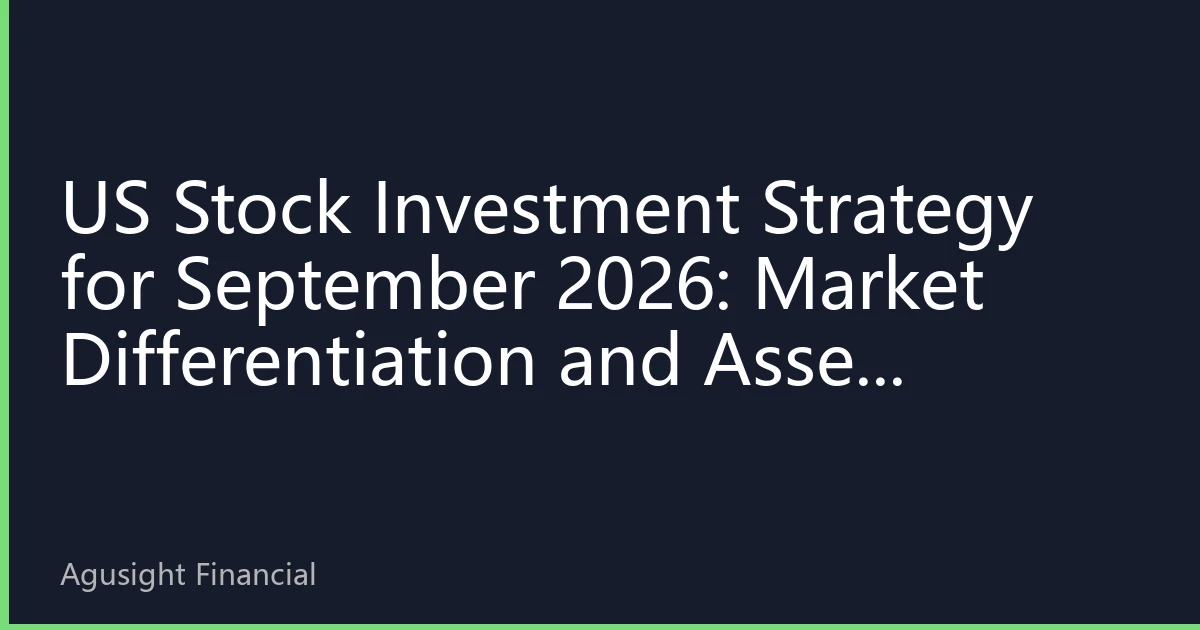 US Stock Investment Strategy for September 2026: Market Differentiation and Asse...

Agusight Financial